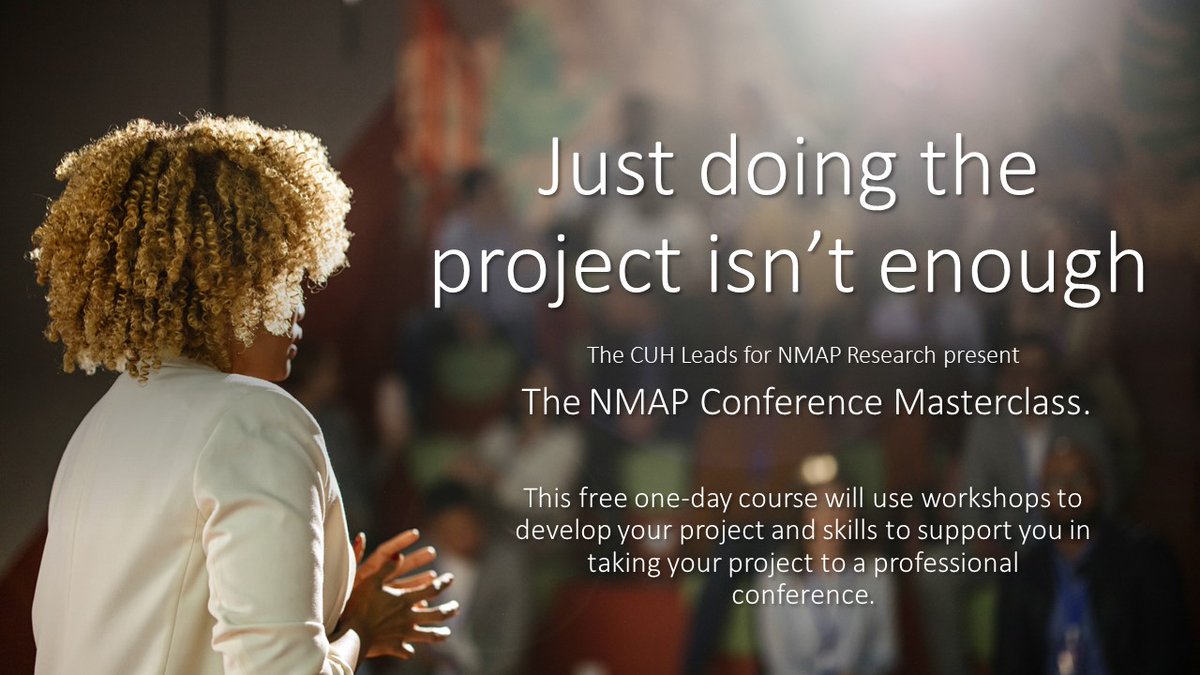 Just doing the project isn't enough

The CUH Leads for NMAP Research present

The NMAP Conference Masterclass.

This free one-day course will use workshops to develop your project and skills to support you in taking your project to a professional conference.